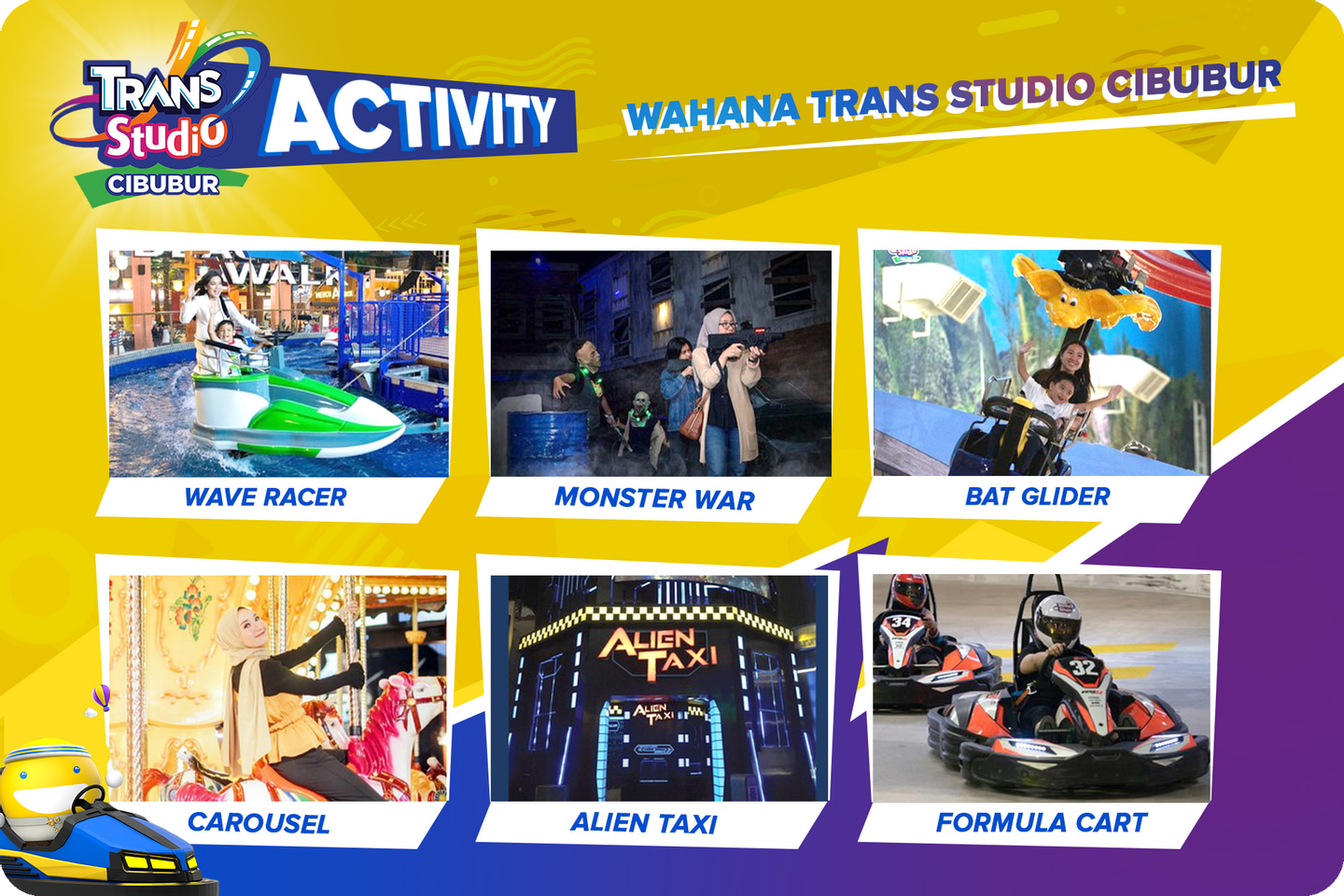 TRANS Studio CIBUBUR

ACTIVITY

WAHANA TRANS STUDIO CIBUBUR

WALK

WAVE RACER

MONSTER WAR

BAT GLIDER

CAROUSEL

ALIEN TAXI

ALIEN TAXI

ALIEN TAXI

34

32

FORMULA CART